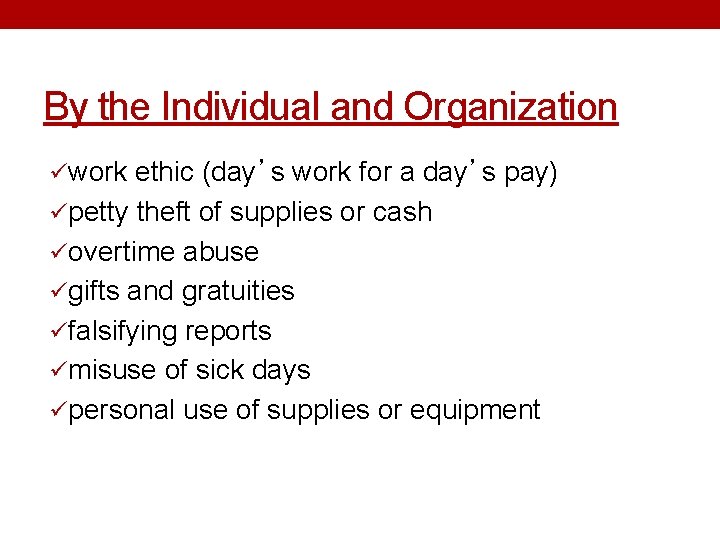 By the Individual and Organization

✓work ethic (day’s work for a day’s pay)
✓petty theft of supplies or cash
✓overtime abuse
✓gifts and gratuities
✓falsifying reports
✓misuse of sick days
✓personal use of supplies or equipment